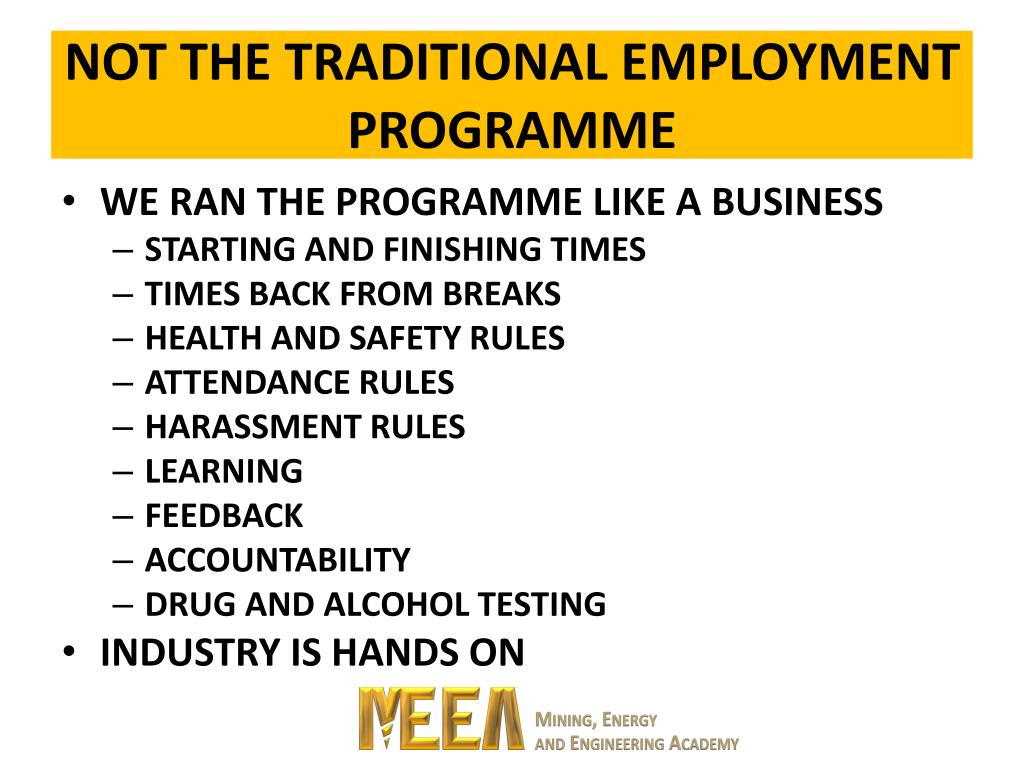 NOT THE TRADITIONAL EMPLOYMENT PROGRAMME

• WE RAN THE PROGRAMME LIKE A BUSINESS
– STARTING AND FINISHING TIMES
– TIMES BACK FROM BREAKS
– HEALTH AND SAFETY RULES
– ATTENDANCE RULES
– HARASSMENT RULES
– LEARNING
– FEEDBACK
– ACCOUNTABILITY
– DRUG AND ALCOHOL TESTING
• INDUSTRY IS HANDS ON

MEEA MINING, ENERGY AND ENGINEERING ACADEMY